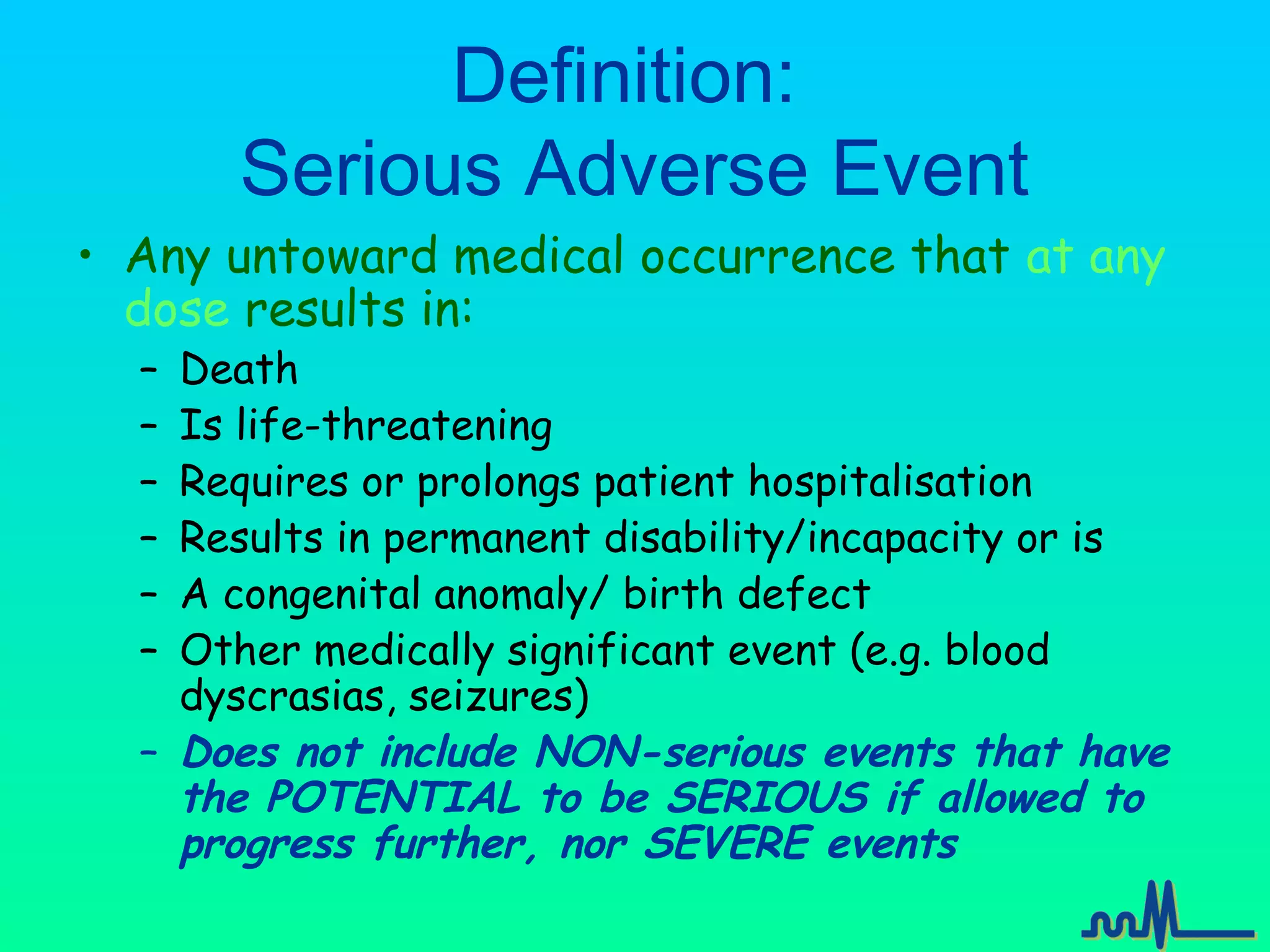 Definition:
Serious Adverse Event

• Any untoward medical occurrence that at any dose results in:
– Death
– Is life-threatening
– Requires or prolongs patient hospitalisation
– Results in permanent disability/incapacity or is
– A congenital anomaly/ birth defect
– Other medically significant event (e.g. blood dyscrasias, seizures)
– Does not include NON-serious events that have the POTENTIAL to be SERIOUS if allowed to progress further, nor SEVERE events